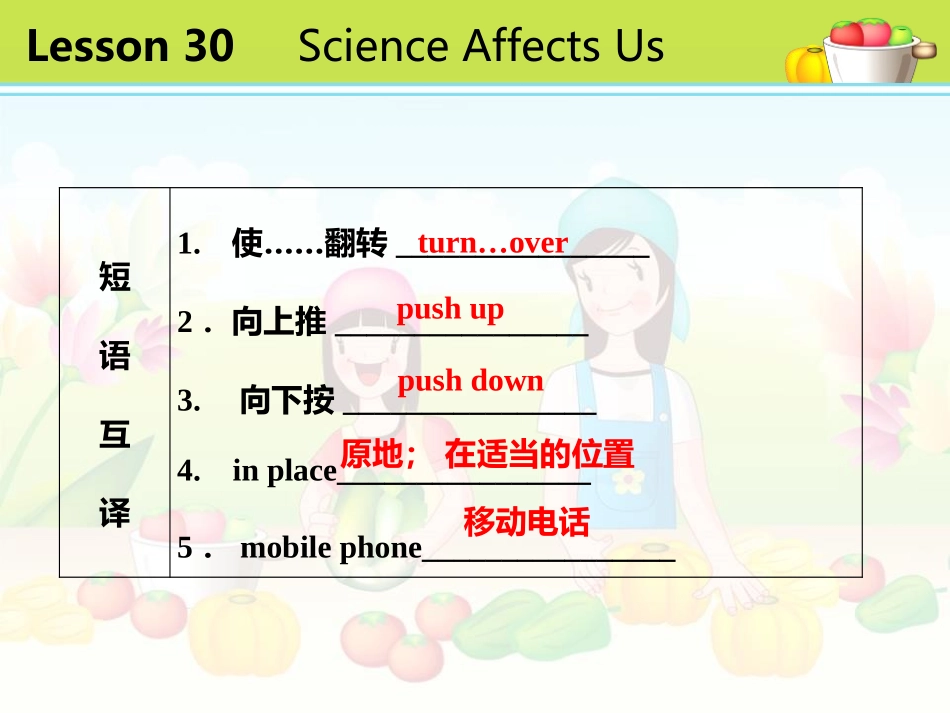 Lesson 30　Science Affects Us

| 短语互译 | 1. 使……翻转 turn…over<br>2．向上推 push up<br>3. 向下按 push down<br>4. in place 原地； 在适当的位置<br>5． mobile phone 移动电话 |
|---|---|